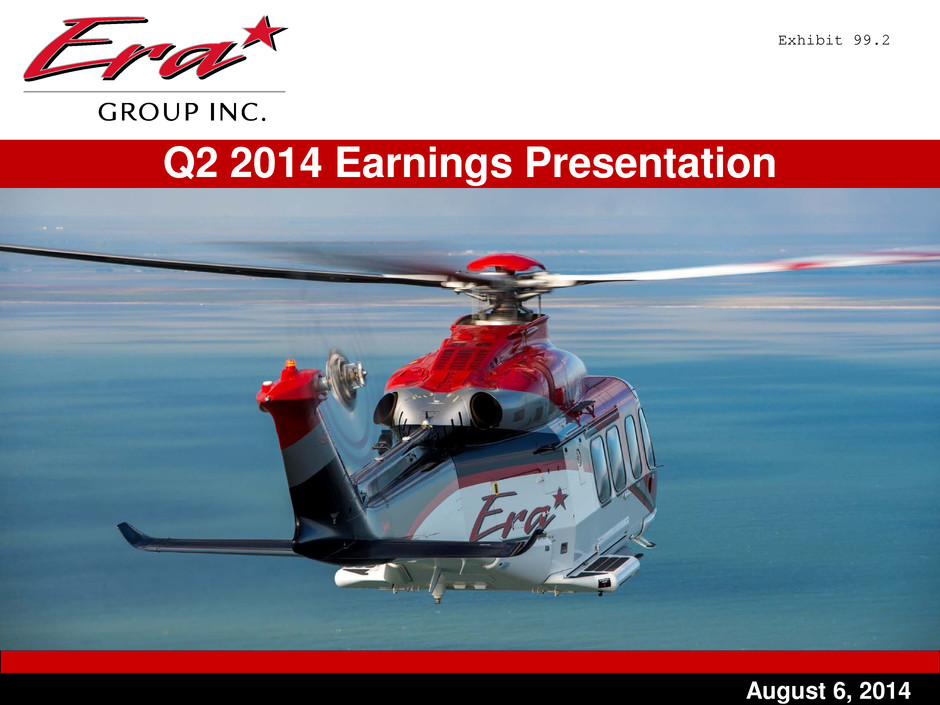 Era
GROUP INC.

Exhibit 99.2

Q2 2014 Earnings Presentation

Era

August 6, 2014